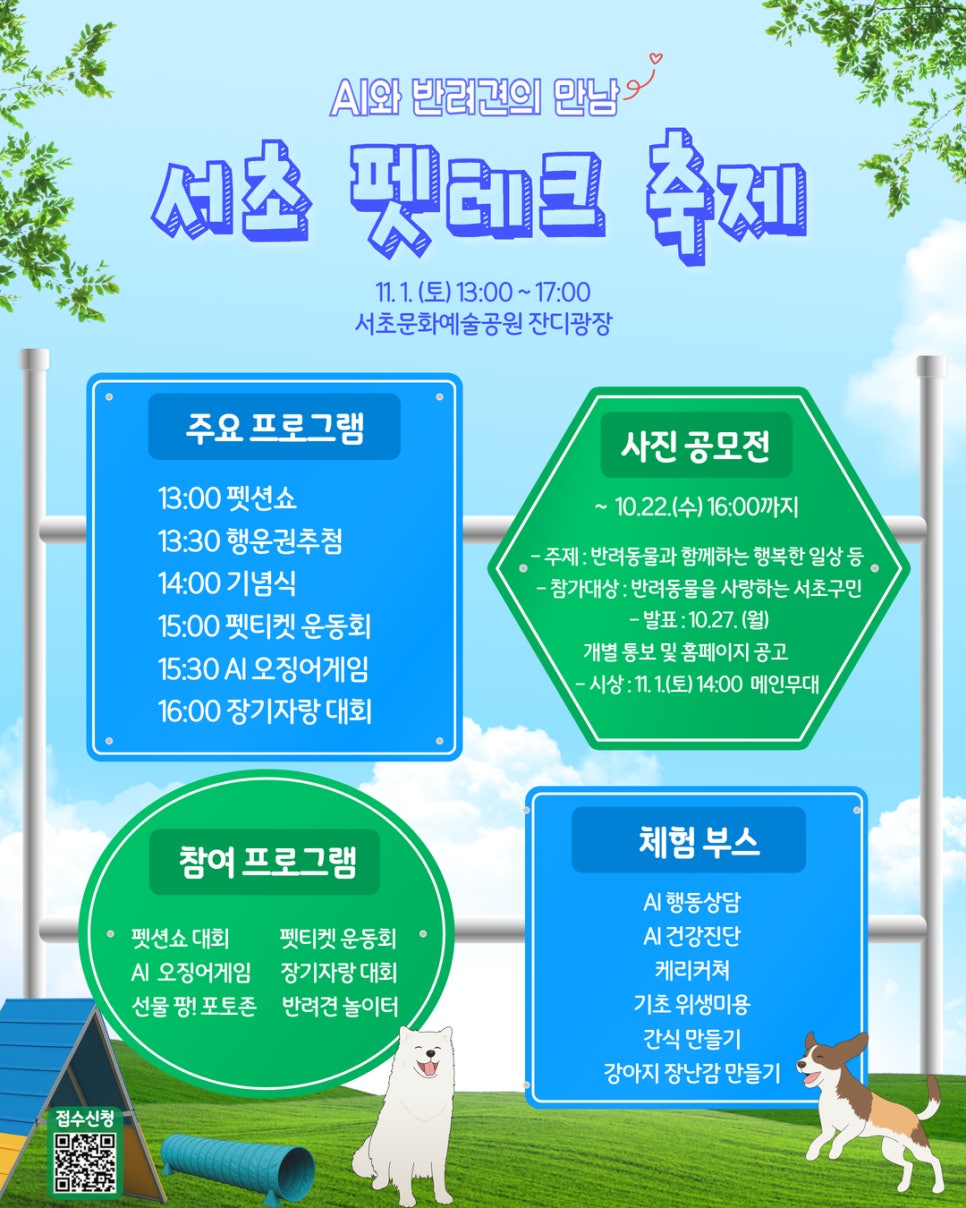 AI와 반려견의 만남

서초 펫테크 축제

11. 1. (토) 13:00 ~ 17:00
서초문화예술공원 잔디광장

주요 프로그램

13:00 펫션쇼
13:30 행운권추첨
14:00 기념식
15:00 펫티켓 운동회
15:30 AI 오징어게임
16:00 장기자랑 대회

사진 공모전

~ 10.22.(수) 16:00까지

- 주제 : 반려동물과 함께하는 행복한 일상 등
- 참가대상 : 반려동물을 사랑하는 서초구민
- 발표 : 10.27. (월)
개별 통보 및 홈페이지 공고
- 시상 : 11. 1.(토) 14:00 메인무대

참여 프로그램

펫션쇼 대회
AI 오징어게임
선물 팡! 포토존
펫티켓 운동회
장기자랑 대회
반려견 놀이터

체험 부스

AI 행동상담
AI 건강진단
케리커쳐
기초 위생미용
간식 만들기
강아지 장난감 만들기

접수신청